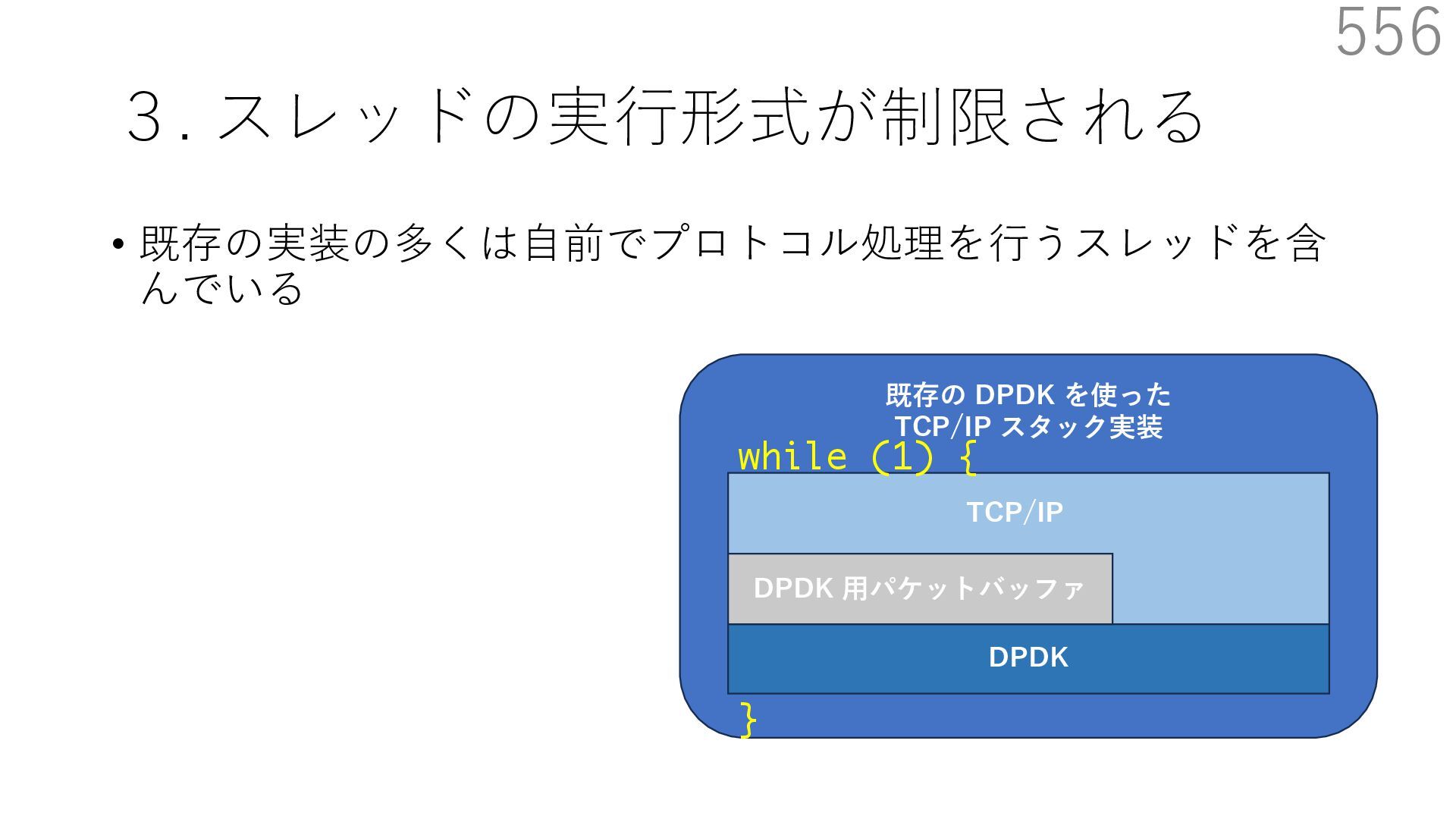 556

3. スレッドの実行形式が制限される

• 既存の実装の多くは自前でプロトコル処理を行うスレッドを含んでいる

既存の DPDK を使った TCP/IP スタック実装

while (1) {

TCP/IP

DPDK 用パケットバッファ

DPDK

}